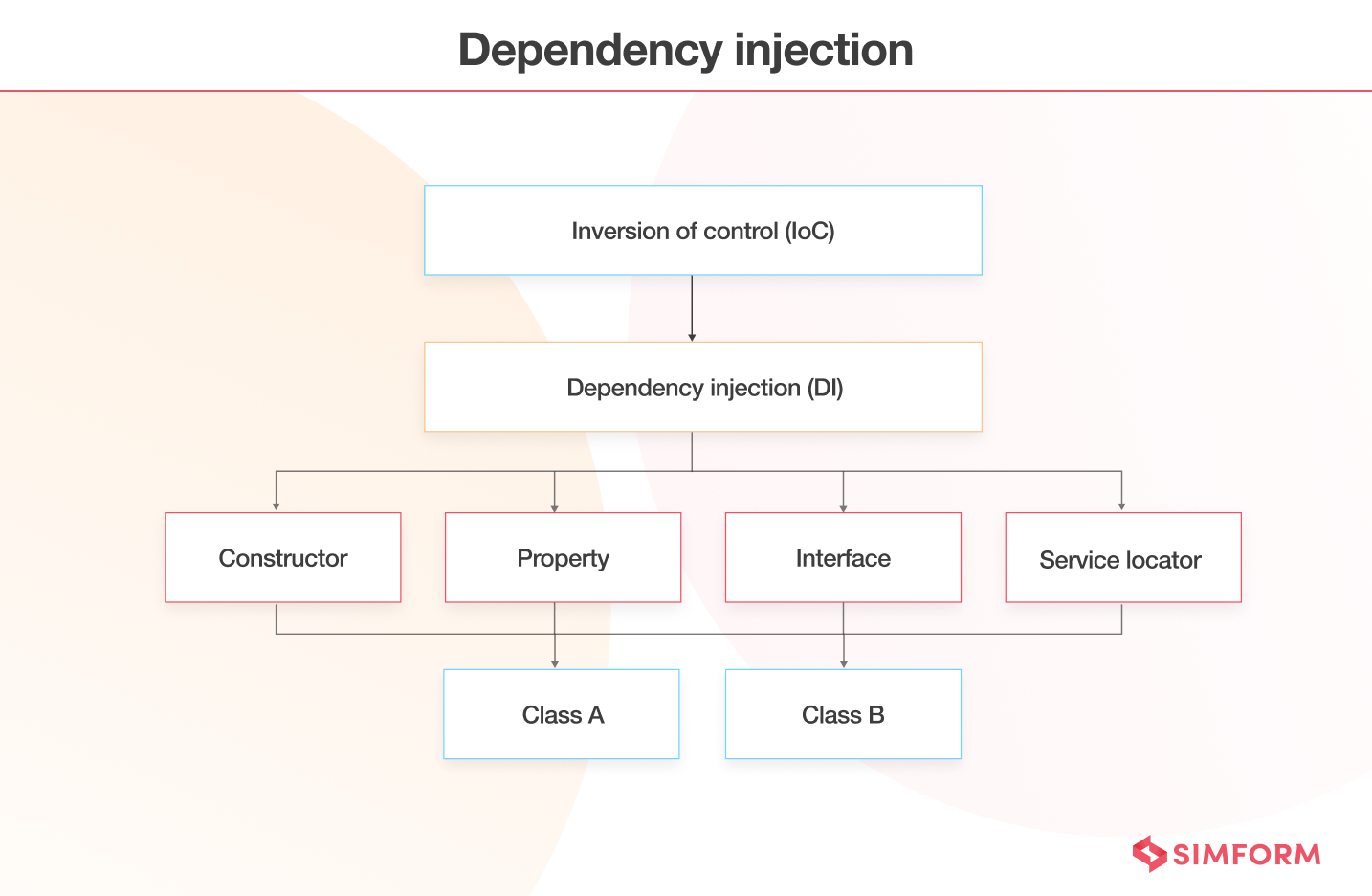 Dependency injection

Inversion of control (IoC)

Dependency injection (DI)

Constructor

Property

Interface

Service locator

Class A

Class B

SIMFORM